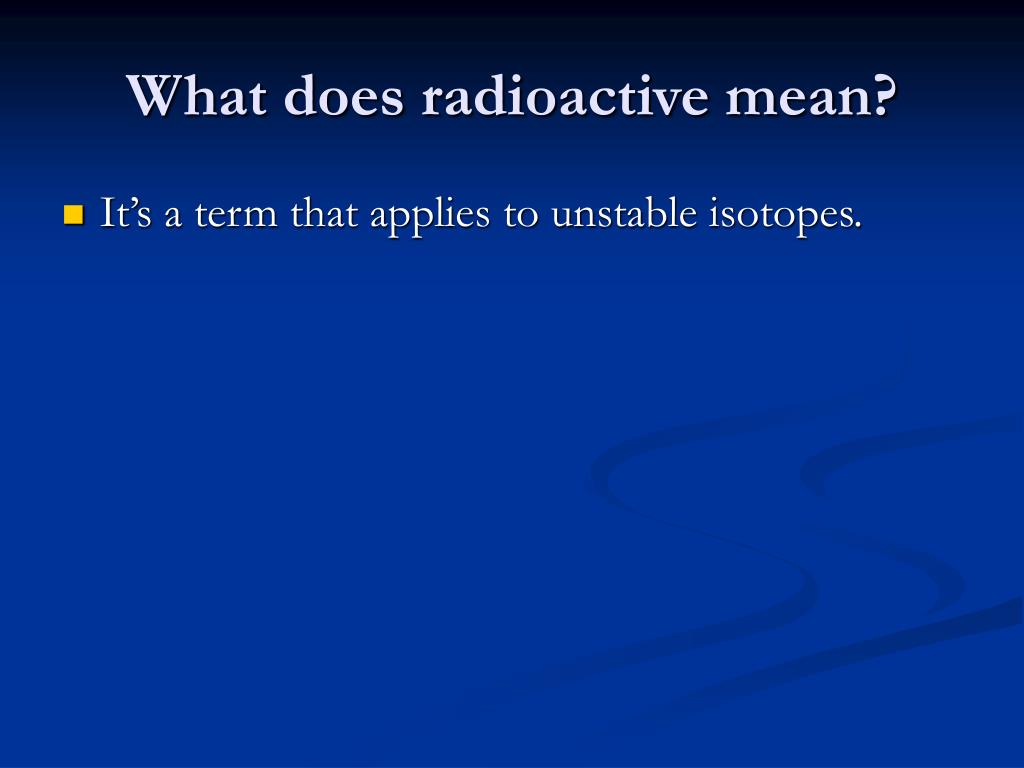 What does radioactive mean?

It’s a term that applies to unstable isotopes.